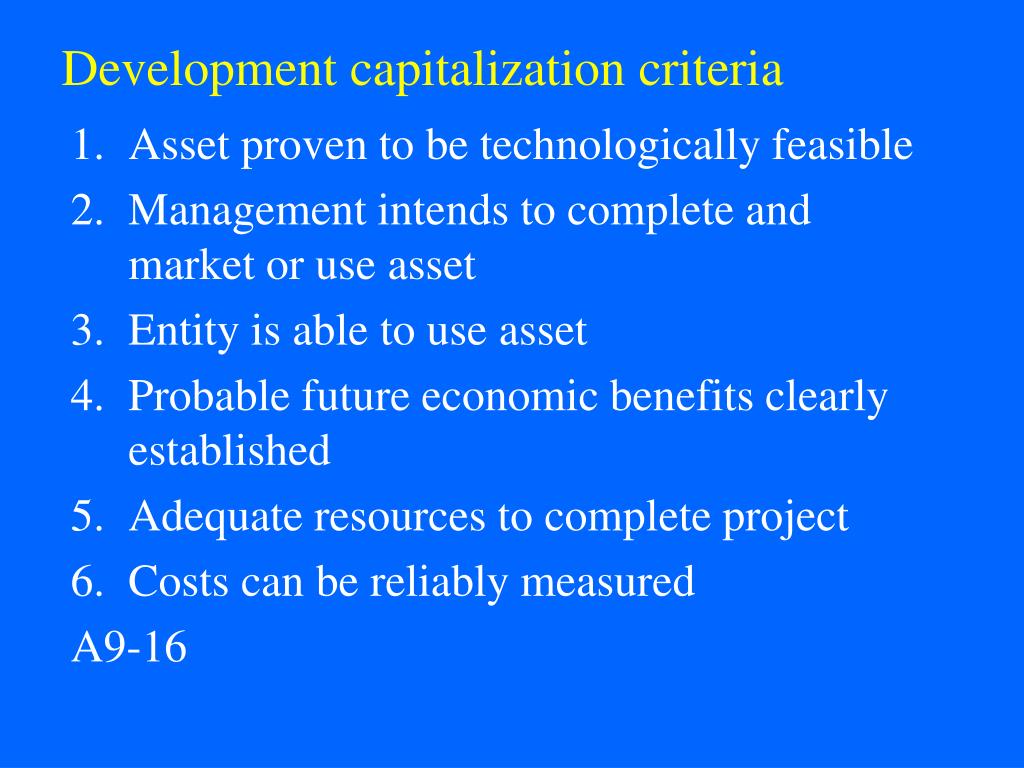 Development capitalization criteria

1. Asset proven to be technologically feasible
2. Management intends to complete and market or use asset
3. Entity is able to use asset
4. Probable future economic benefits clearly established
5. Adequate resources to complete project
6. Costs can be reliably measured

A9-16